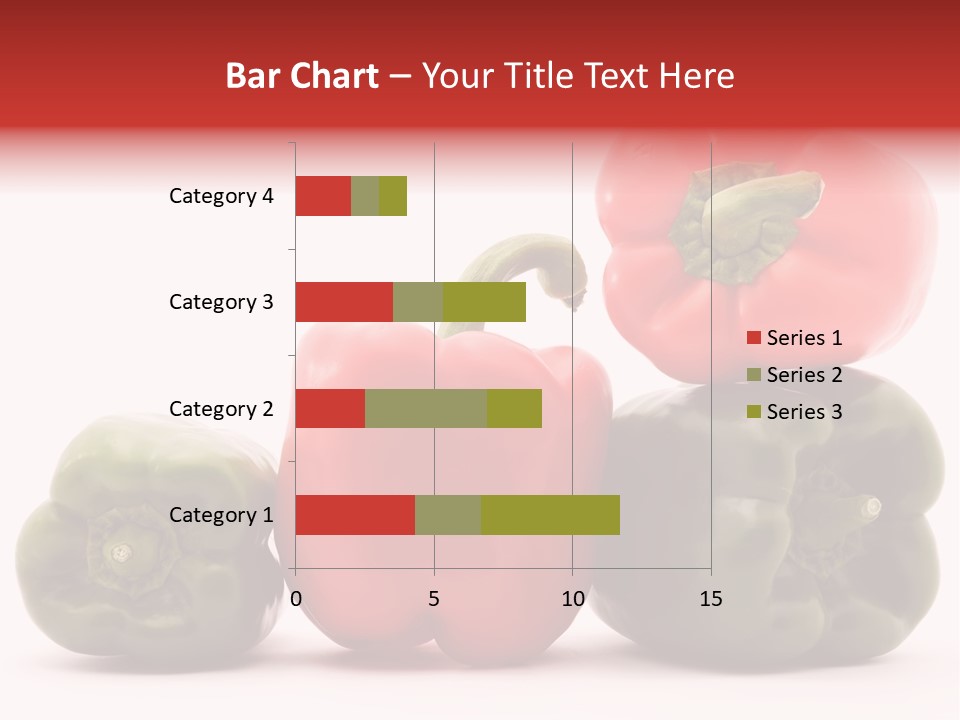 Bar Chart – Your Title Text Here

Category 4
Category 3
Category 2
Category 1

0
5
10
15

Series 1
Series 2
Series 3